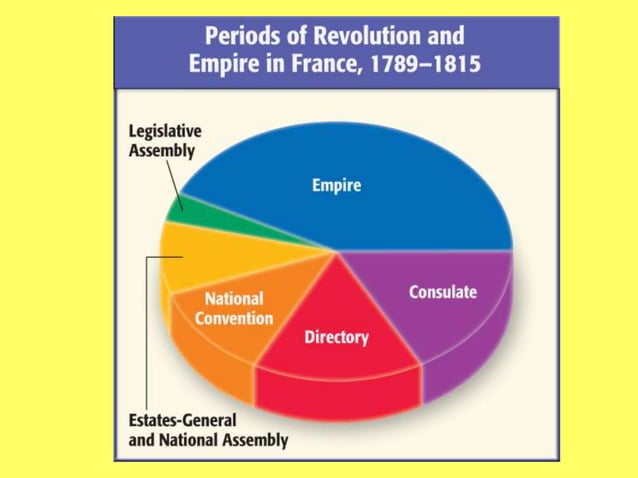 Periods of Revolution and Empire in France, 1789–1815

Legislative Assembly

Empire

National Convention

Consulate

Directory

Estates-General and National Assembly